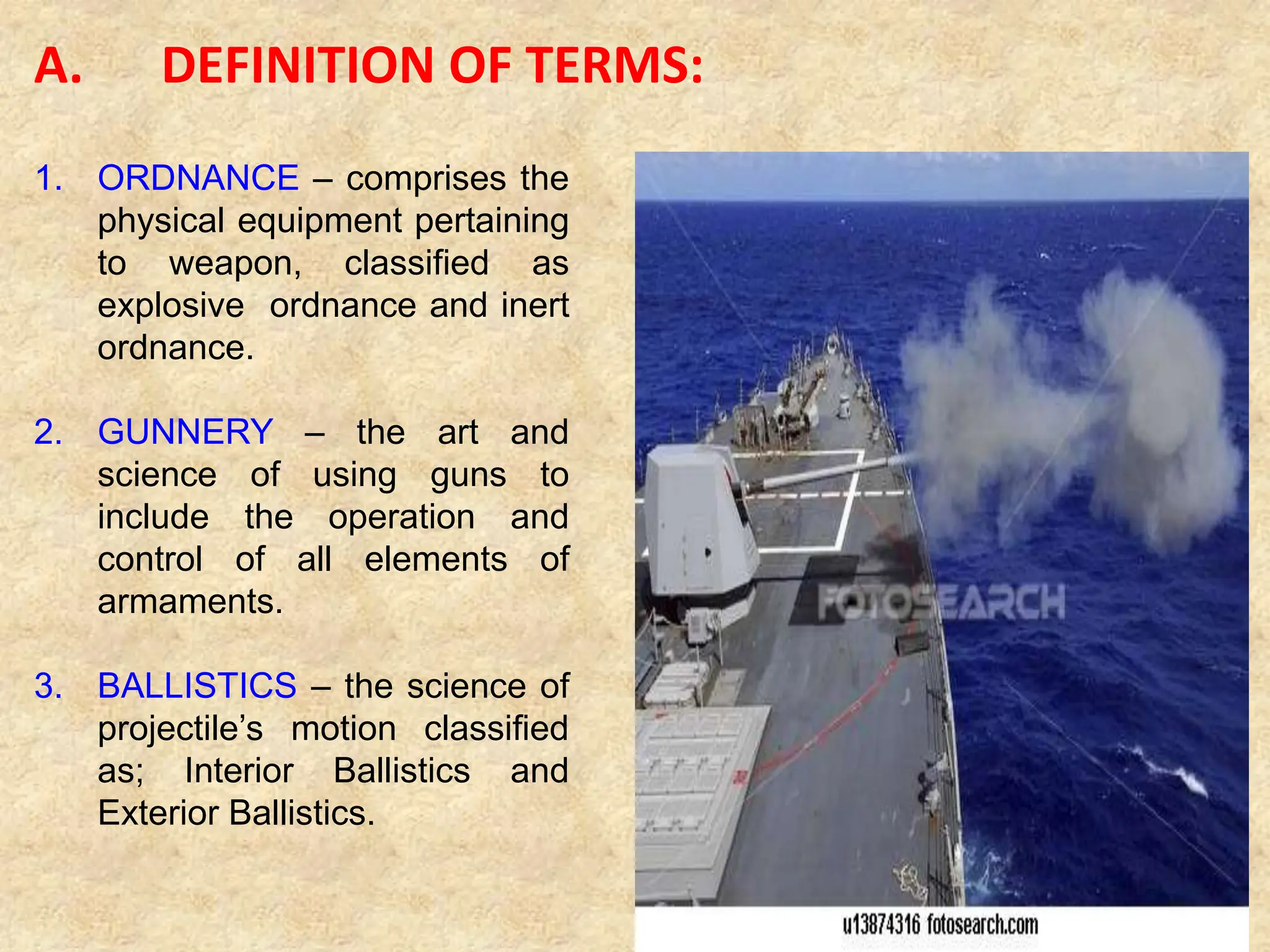 A. DEFINITION OF TERMS:

1. ORDNANCE – comprises the physical equipment pertaining to weapon, classified as explosive ordnance and inert ordnance.

2. GUNNERY – the art and science of using guns to include the operation and control of all elements of armaments.

3. BALLISTICS – the science of projectile's motion classified as; Interior Ballistics and Exterior Ballistics.

FOTOSEARCH

u13874316 fotosearch.com